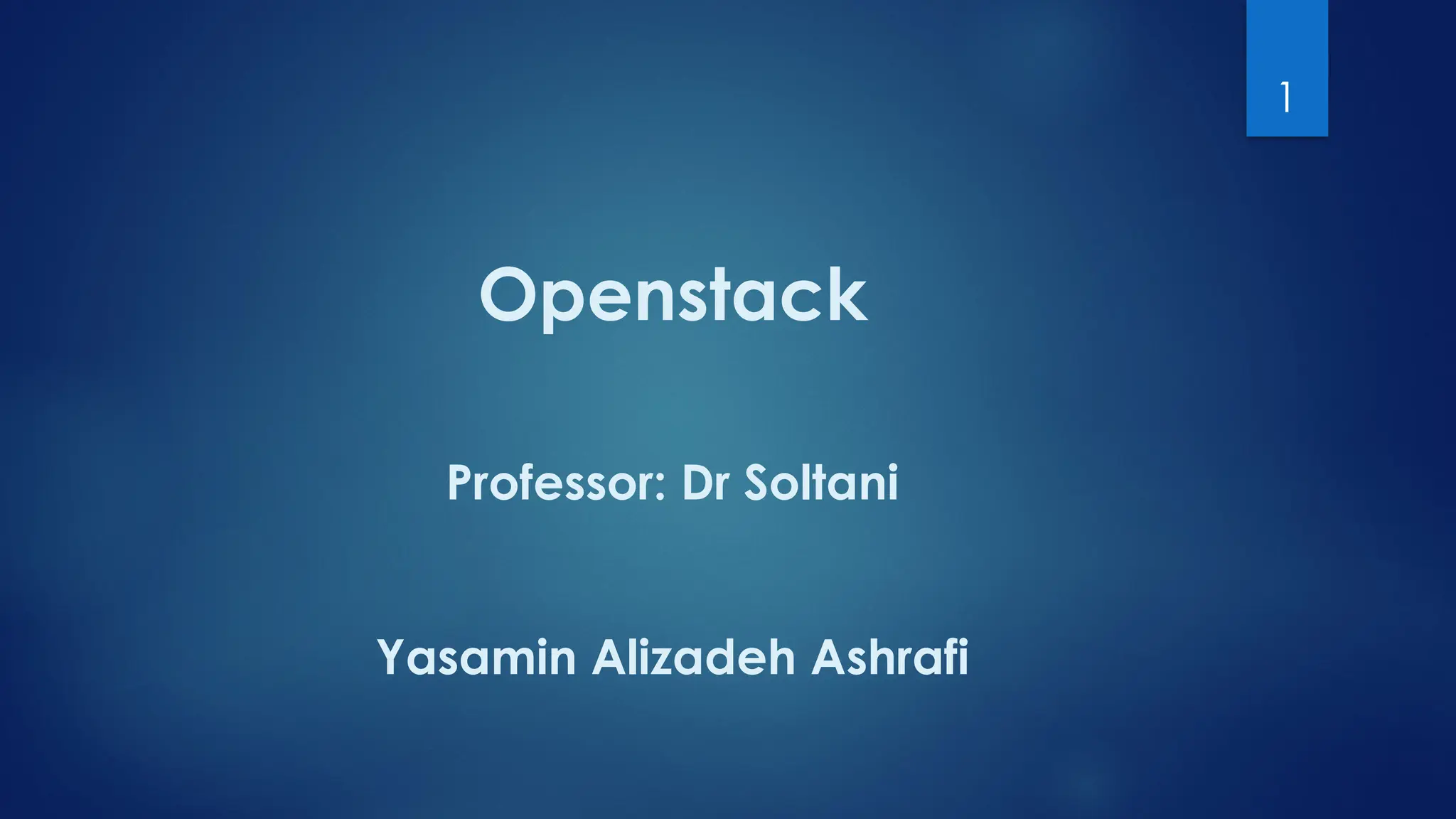 1

Openstack

Professor: Dr Soltani

Yasamin Alizadeh Ashrafi